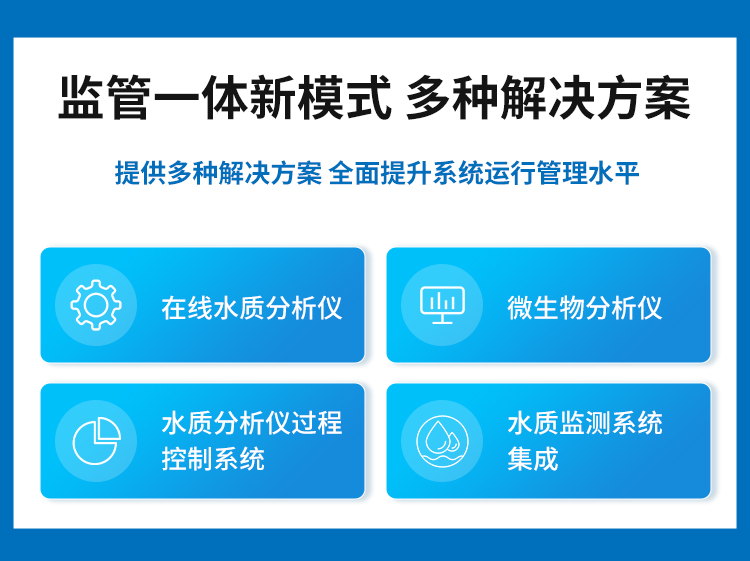 监管一体新模式 多种解决方案

提供多种解决方案 全面提升系统运行管理水平

在线水质分析仪

微生物分析仪

水质分析仪过程控制系统

水质监测系统集成